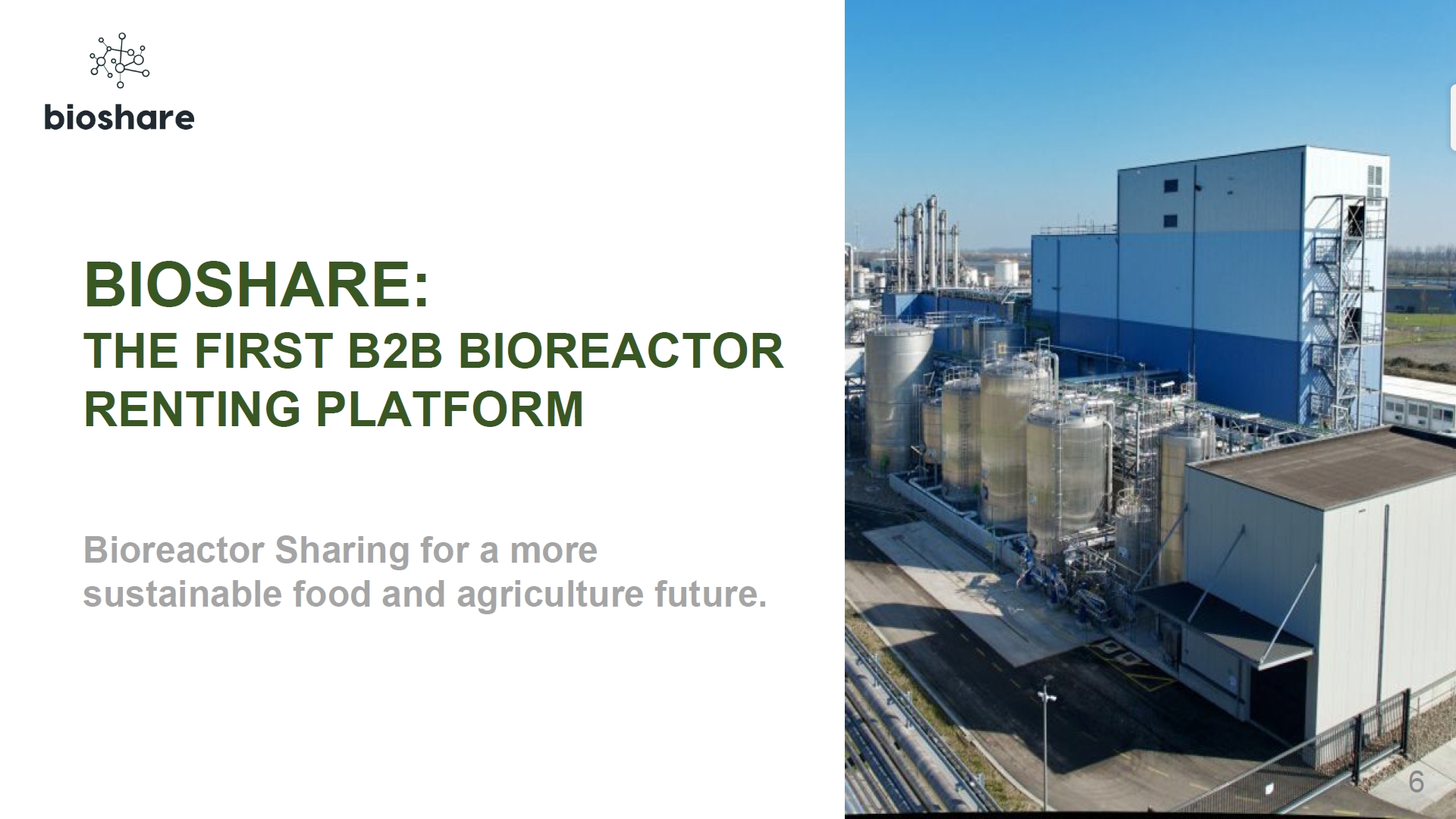 bioshare

BIOSHARE:
THE FIRST B2B BIOREACTOR RENTING PLATFORM

Bioreactor Sharing for a more sustainable food and agriculture future.

6